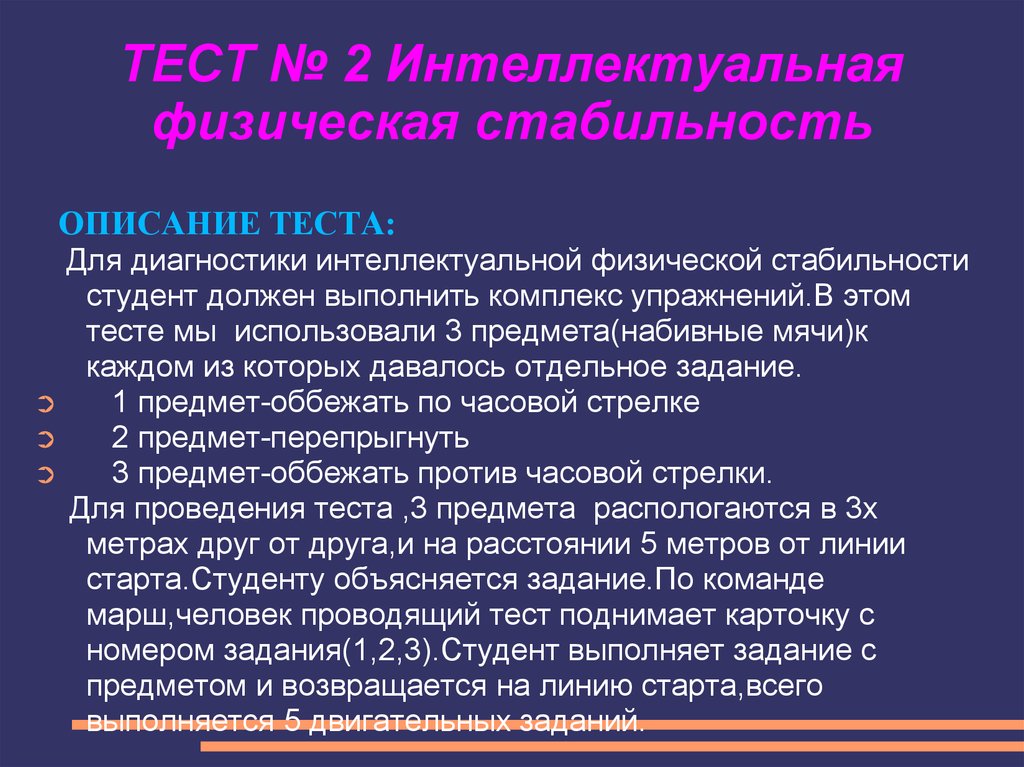 ТЕСТ № 2 Интеллектуальная физическая стабильность

ОПИСАНИЕ ТЕСТА:

Для диагностики интеллектуальной физической стабильности студент должен выполнить комплекс упражнений.В этом тесте мы  использовали 3 предмета(набивные мячи)к каждом из которых давалось отдельное задание.

1 предмет-оббежать по часовой стрелке
2 предмет-перепрыгнуть
3 предмет-оббежать против часовой стрелки.

Для проведения теста ,3 предмета  распологаются в 3х метрах друг от друга,и на расстоянии 5 метров от линии старта.Студенту объясняется задание.По команде марш,человек проводящий тест поднимает карточку с номером задания(1,2,3).Студент выполняет задание с предметом и возвращается на линию старта,всего выполняется 5 двигательных заданий.